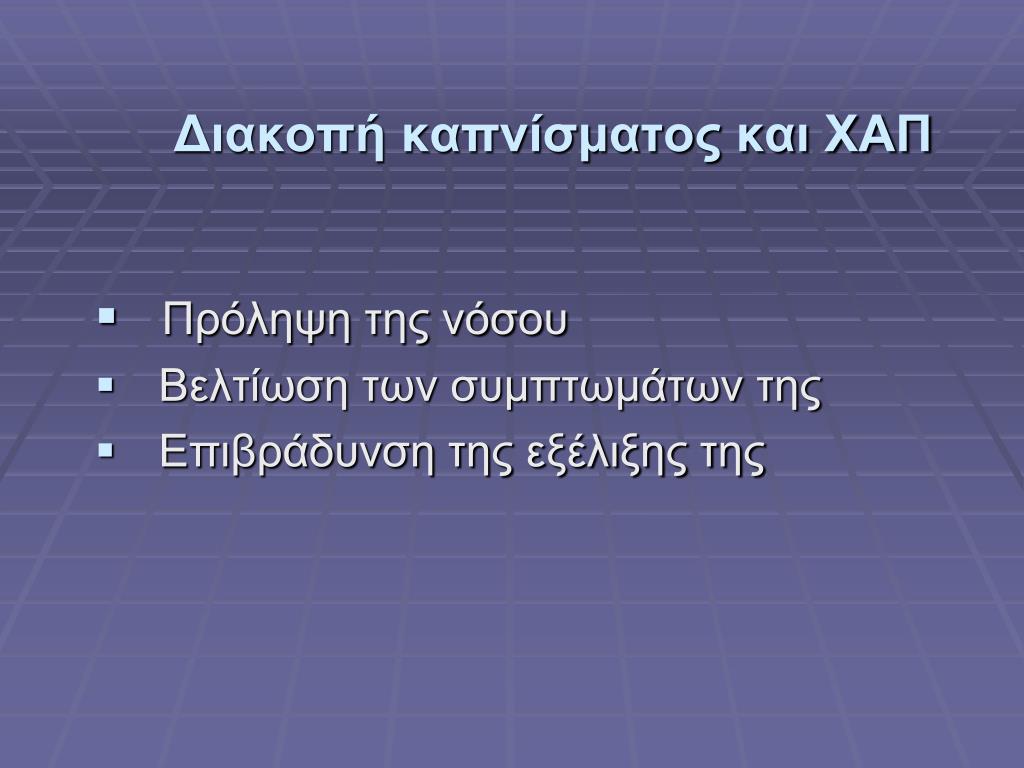 Διακοπή καπνίσματος και ΧΑΠ

▪ Πρόληψη της νόσου
▪ Βελτίωση των συμπτωμάτων της
▪ Επιβράδυνση της εξέλιξης της